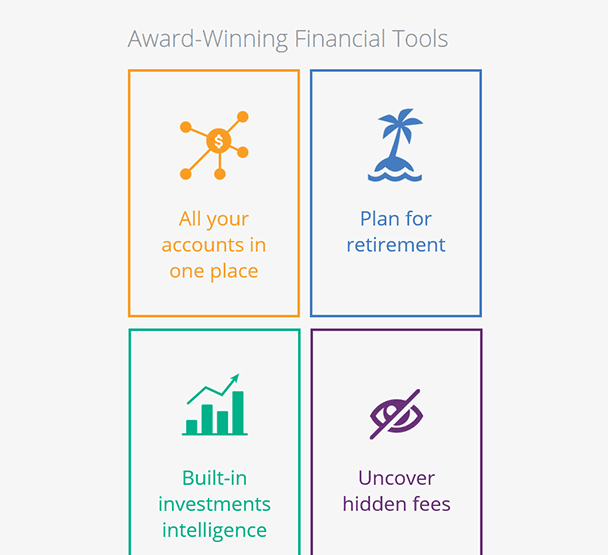 Award-Winning Financial Tools

$

All your accounts in one place

Plan for retirement

Built-in investments intelligence

Uncover hidden fees